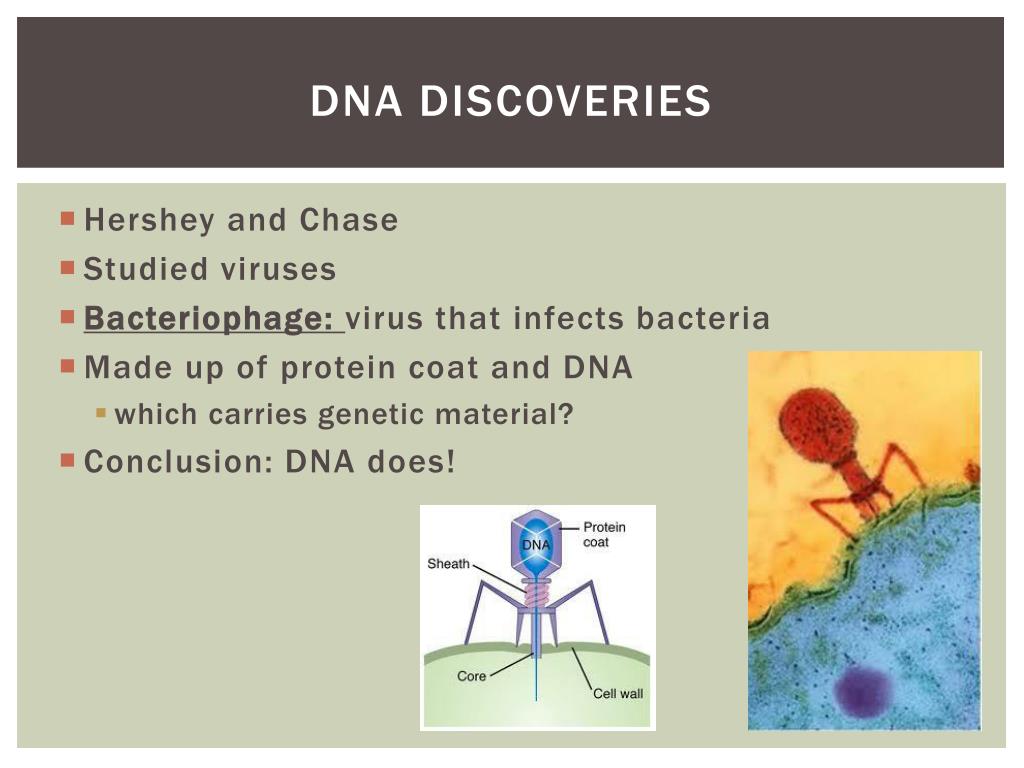 DNA DISCOVERIES

Hershey and Chase

Studied viruses

Bacteriophage: virus that infects bacteria

Made up of protein coat and DNA

which carries genetic material?

Conclusion: DNA does!

DNA

Protein coat

Sheath

Core

Cell wall